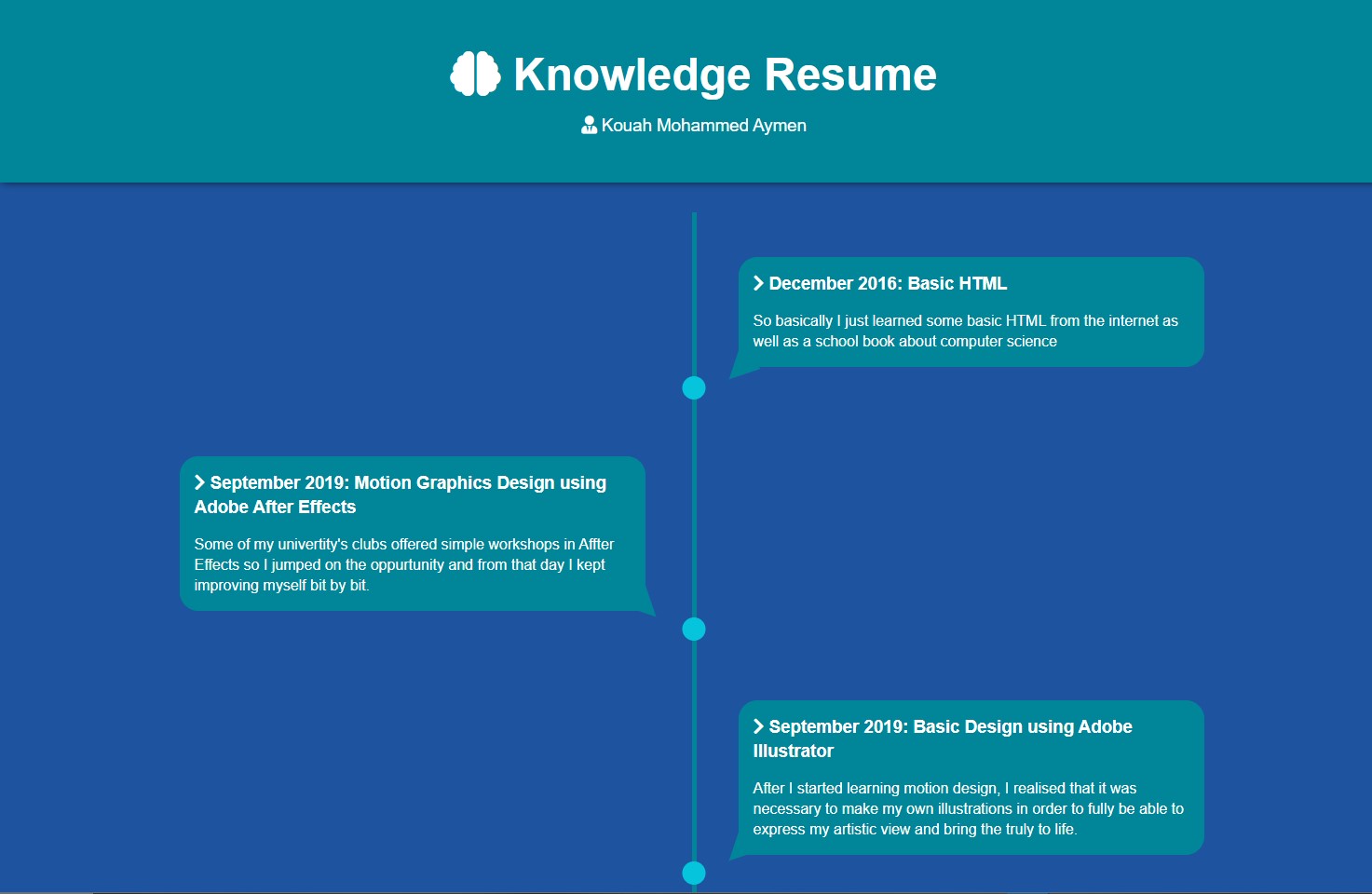 Knowledge Resume

Kouah Mohammed Aymen

December 2016: Basic HTML

So basically I just learned some basic HTML from the internet as well as a school book about computer science

September 2019: Motion Graphics Design using Adobe After Effects

Some of my univertity's clubs offered simple workshops in Affter Effects so I jumped on the oppurtunity and from that day I kept improving myself bit by bit.

September 2019: Basic Design using Adobe Illustrator

After I started learning motion design, I realised that it was necessary to make my own illustrations in order to fully be able to express my artistic view and bring the truly to life.